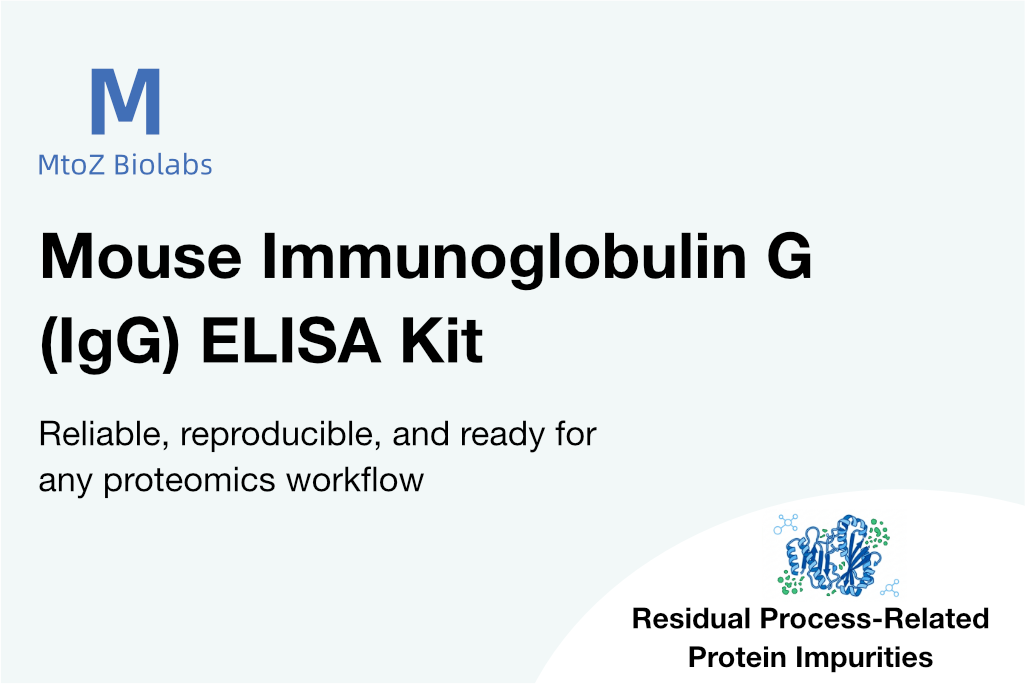 M
MtoZ Biolabs

Mouse Immunoglobulin G (IgG) ELISA Kit

Reliable, reproducible, and ready for any proteomics workflow

Residual Process-Related Protein Impurities